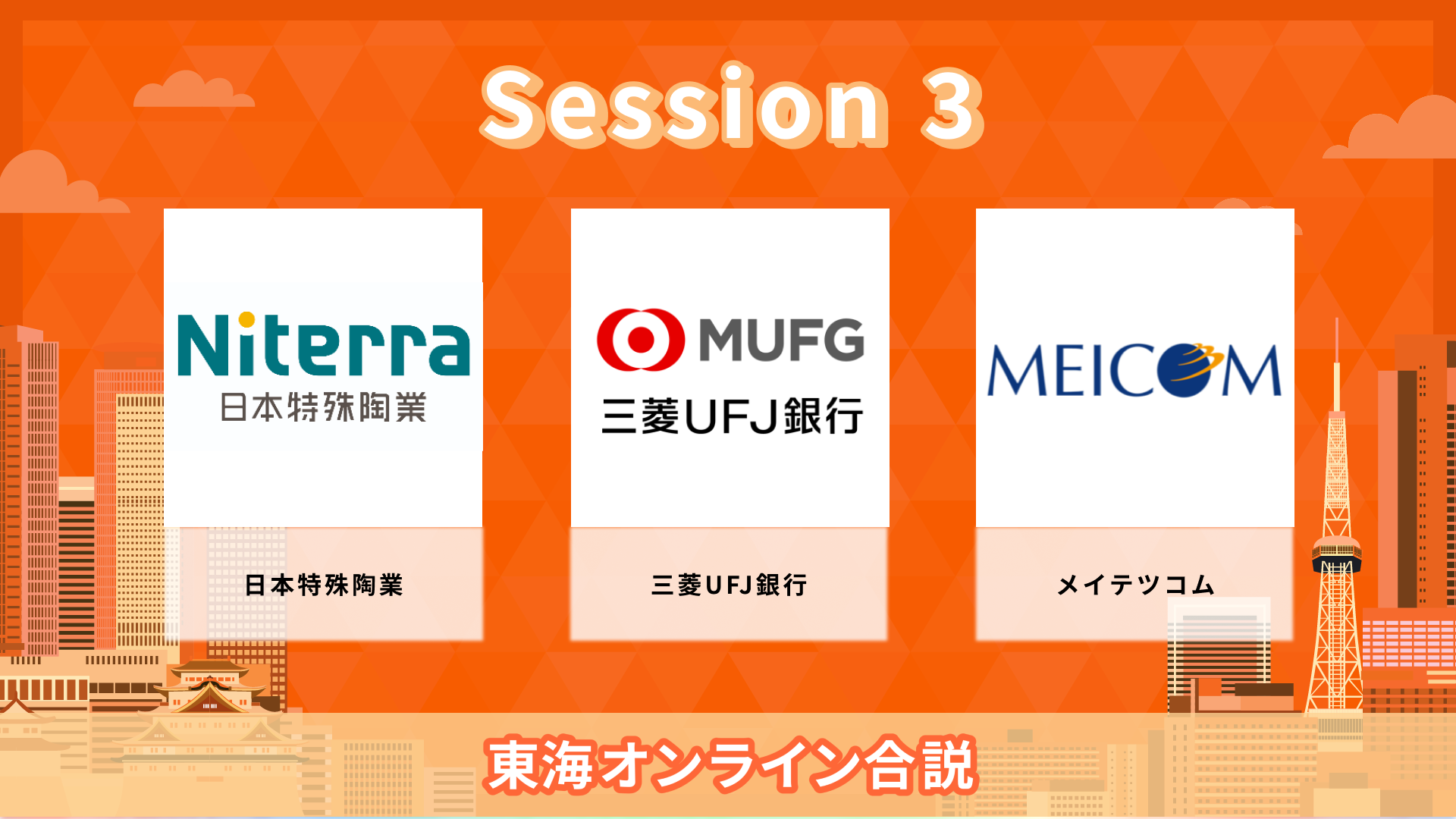 Session 3

Niterra
日本特殊陶業

MUFG
三菱UFJ銀行

MEICOM

日本特殊陶業

三菱UFJ銀行

メイテツコム

東海オンライン合説